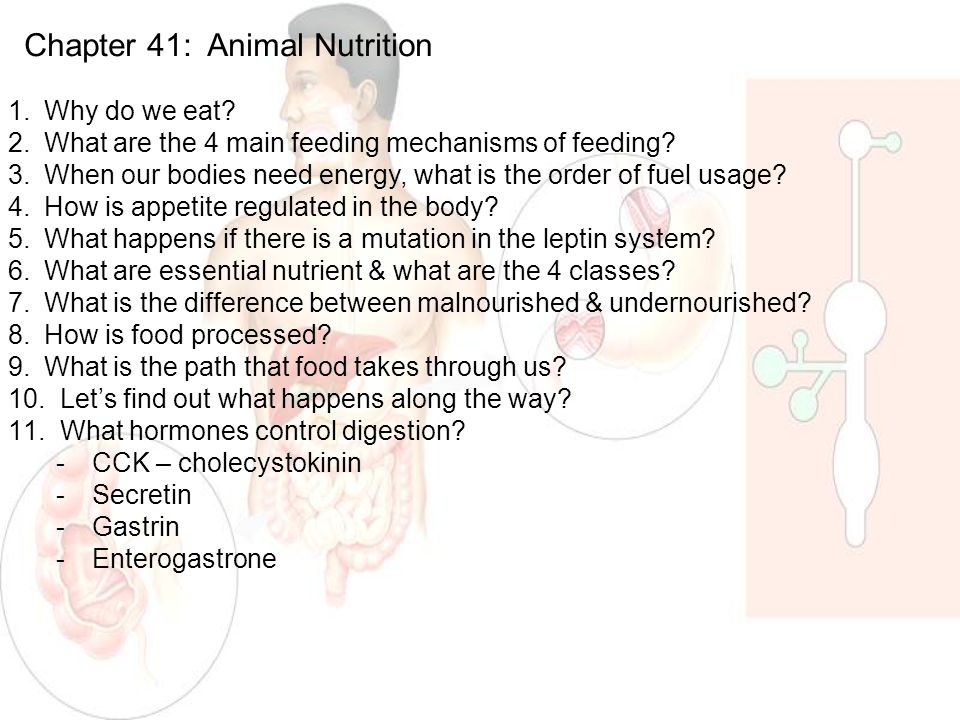 Chapter 41: Animal Nutrition

1. Why do we eat?
2. What are the 4 main feeding mechanisms of feeding?
3. When our bodies need energy, what is the order of fuel usage?
4. How is appetite regulated in the body?
5. What happens if there is a mutation in the leptin system?
6. What are essential nutrient & what are the 4 classes?
7. What is the difference between malnourished & undernourished?
8. How is food processed?
9. What is the path that food takes through us?
10. Let’s find out what happens along the way?
11. What hormones control digestion?
- CCK – cholecystokinin
- Secretin
- Gastrin
- Enterogastrone